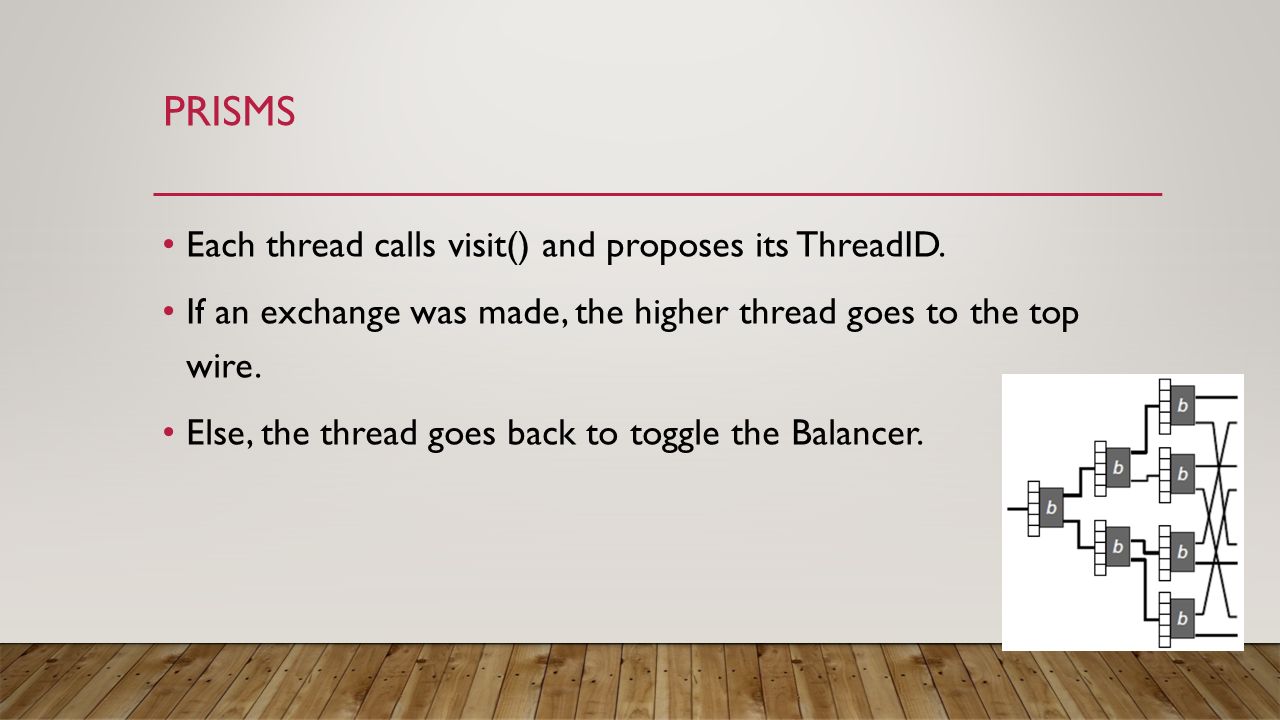 PRISMS

• Each thread calls visit() and proposes its ThreadID.

• If an exchange was made, the higher thread goes to the top wire.

• Else, the thread goes back to toggle the Balancer.

b

b

b

b

b

b

b